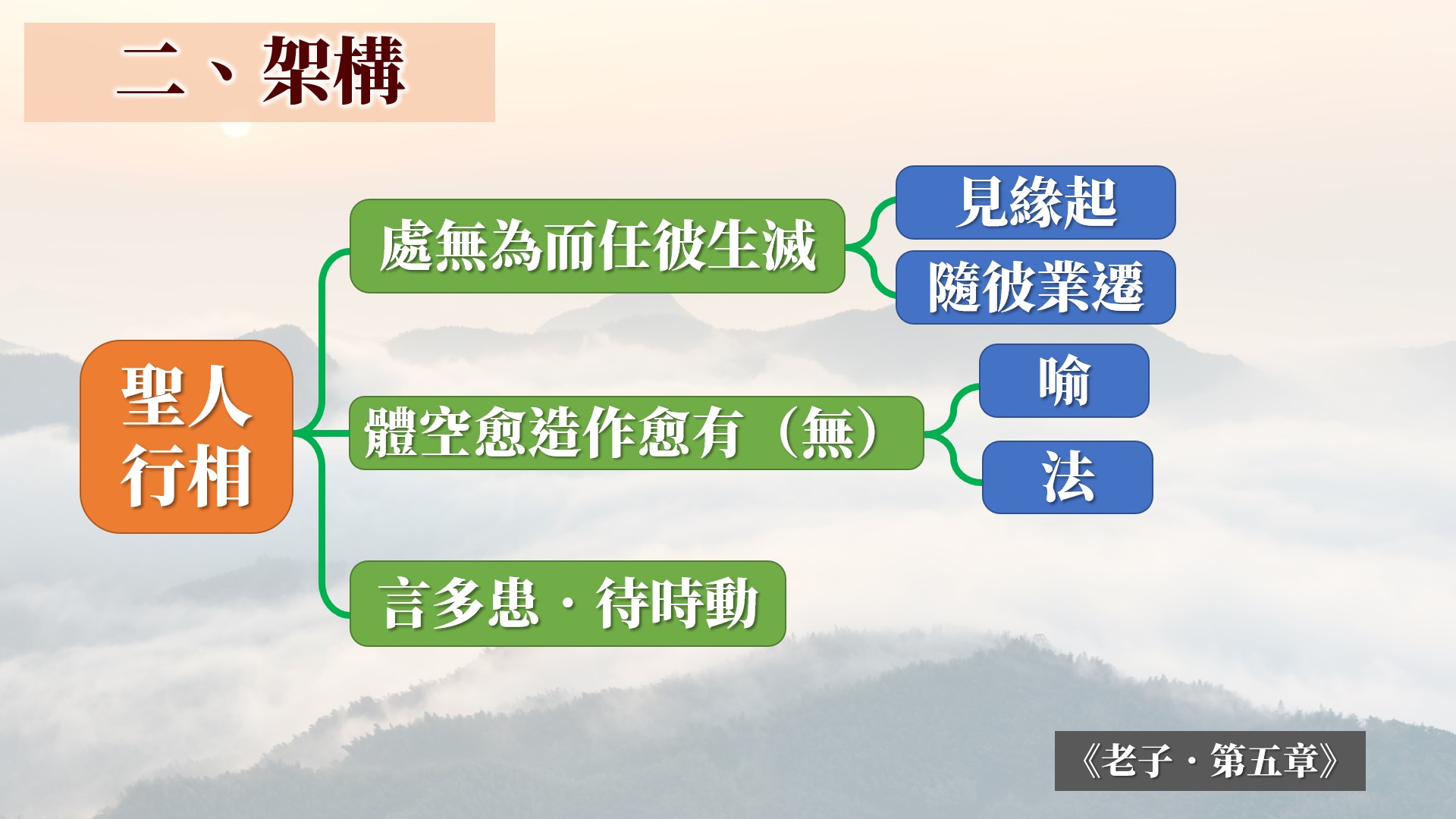 二、架構

聖人行相

處無為而任彼生滅

見緣起

隨彼業遷

體空愈造作愈有（無）

喻

法

言多患．待時動

《老子．第五章》